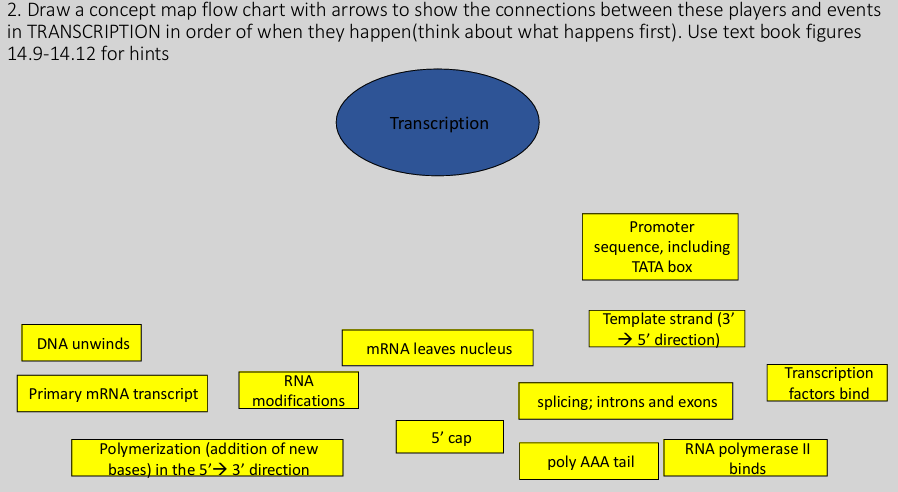 2. Draw a concept map flow chart with arrows to show the connections between these players and events in TRANSCRIPTION in order of when they happen(think about what happens first). Use text book figures 14.9-14.12 for hints

Transcription

Promoter sequence, including TATA box

Template strand (3' → 5' direction)

DNA unwinds

mRNA leaves nucleus

Transcription factors bind

Primary mRNA transcript

RNA modifications

splicing; introns and exons

5' cap

Polymerization (addition of new bases) in the 5'→ 3' direction

poly AAA tail

RNA polymerase II binds